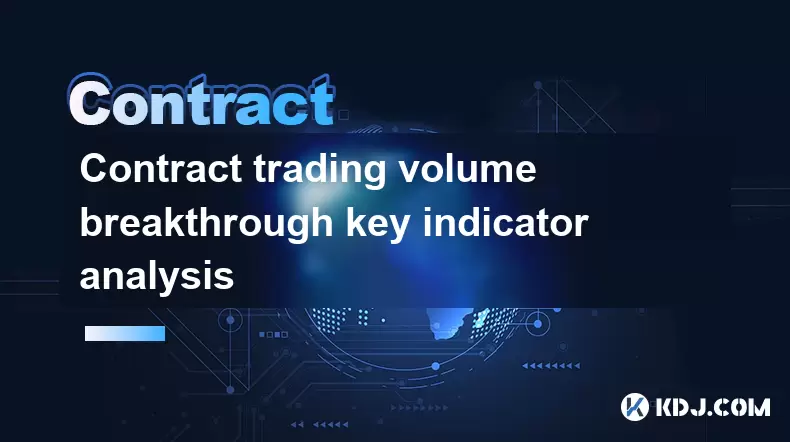 Contract

Contract trading volume breakthrough key indicator analysis

KDJ.COM